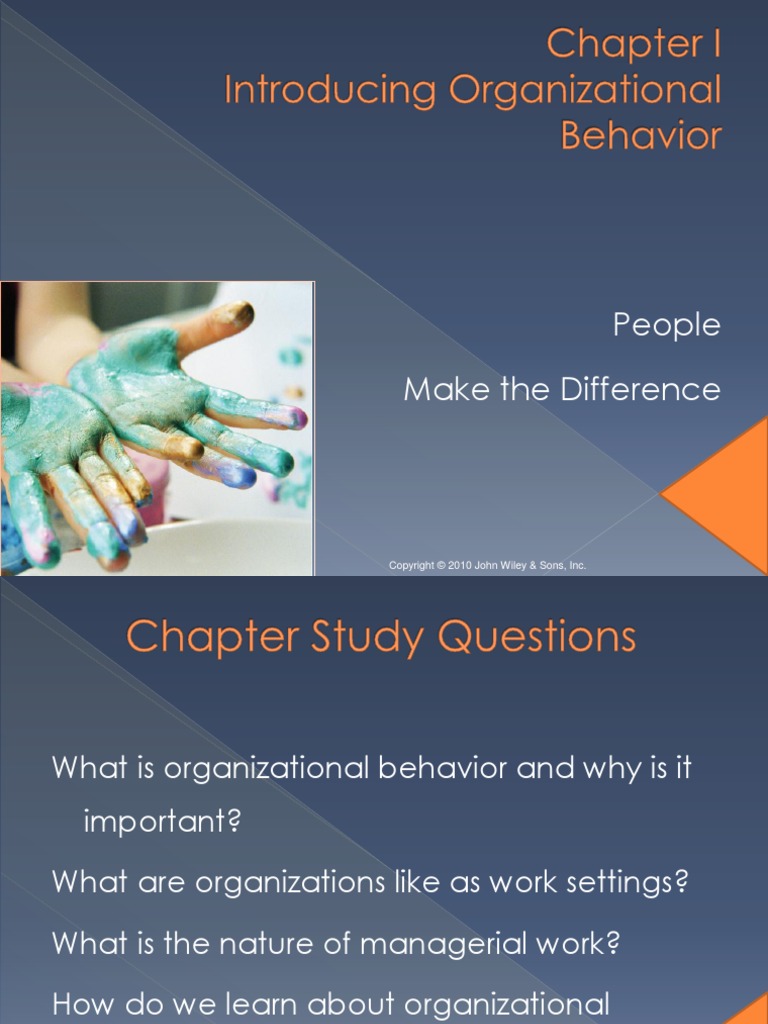 Chapter I
Introducing Organizational Behavior

People

Make the Difference

Copyright © 2010 John Wiley & Sons, Inc.

Chapter Study Questions

What is organizational behavior and why is it important?

What are organizations like as work settings?

What is the nature of managerial work?

How do we learn about organizational